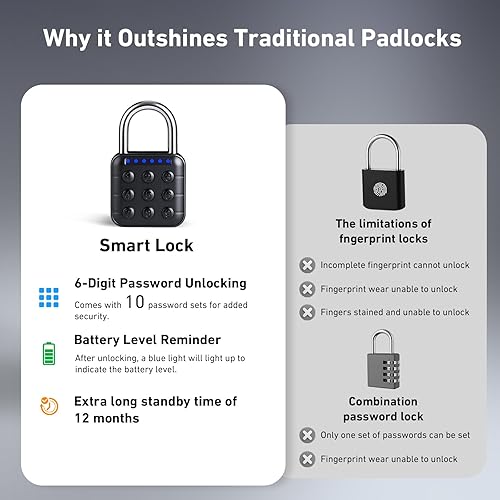 Why it Outshines Traditional Padlocks

Smart Lock

6-Digit Password Unlocking
Comes with 10 password sets for added security.

Battery Level Reminder
After unlocking, a blue light will light up to indicate the battery level.

Extra long standby time of 12 months

The limitations of fngerprint locks

Incomplete fingerprint cannot unlock

Fingerprint wear unable to unlock

Fingers stained and unable to unlock

Combination password lock

Only one set of passwords can be set

Fingerprint wear unable to unlock